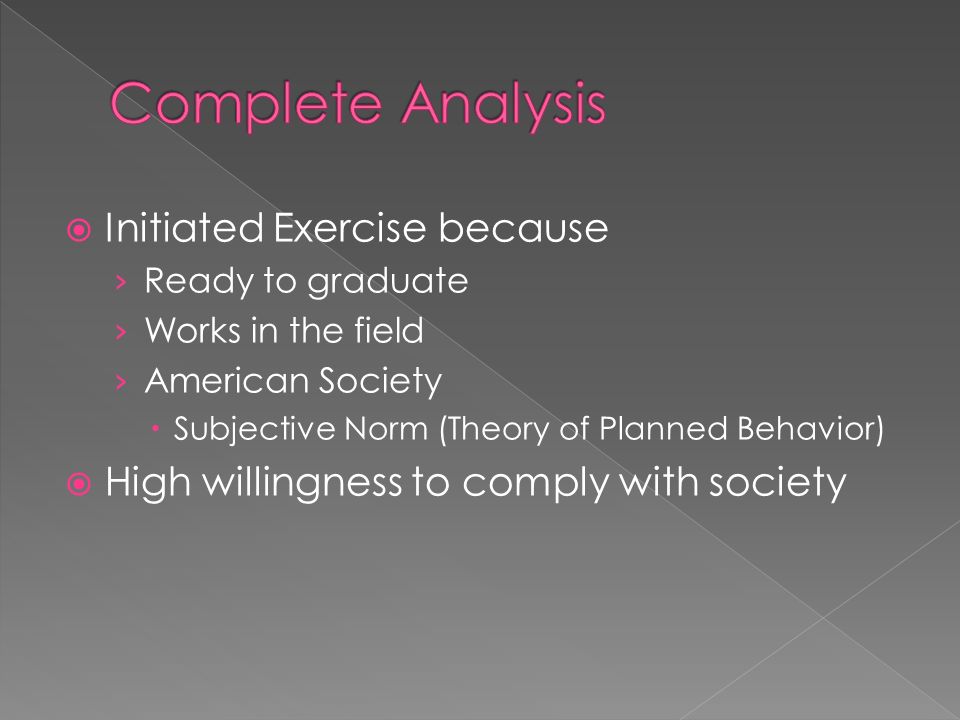 Complete Analysis

Initiated Exercise because

Ready to graduate

Works in the field

American Society

Subjective Norm (Theory of Planned Behavior)

High willingness to comply with society